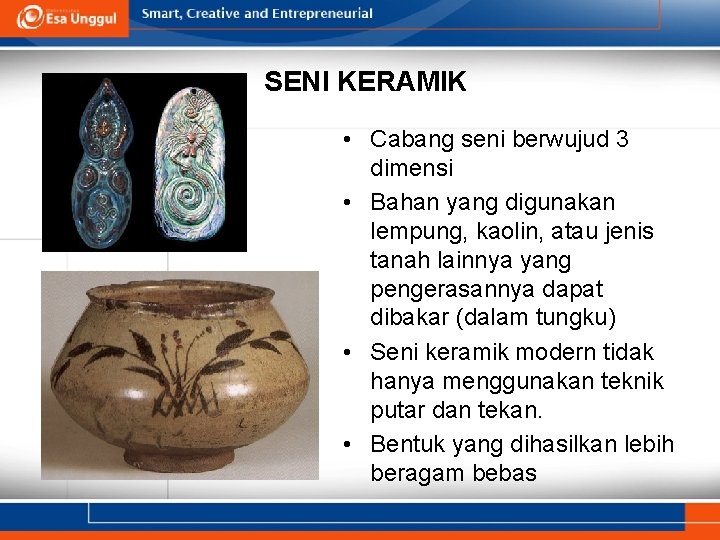 Esa Unggul

Smart, Creative and Entrepreneurial

SENI KERAMIK

• Cabang seni berwujud 3 dimensi
• Bahan yang digunakan lempung, kaolin, atau jenis tanah lainnya yang pengerasannya dapat dibakar (dalam tungku)
• Seni keramik modern tidak hanya menggunakan teknik putar dan tekan.
• Bentuk yang dihasilkan lebih beragam bebas